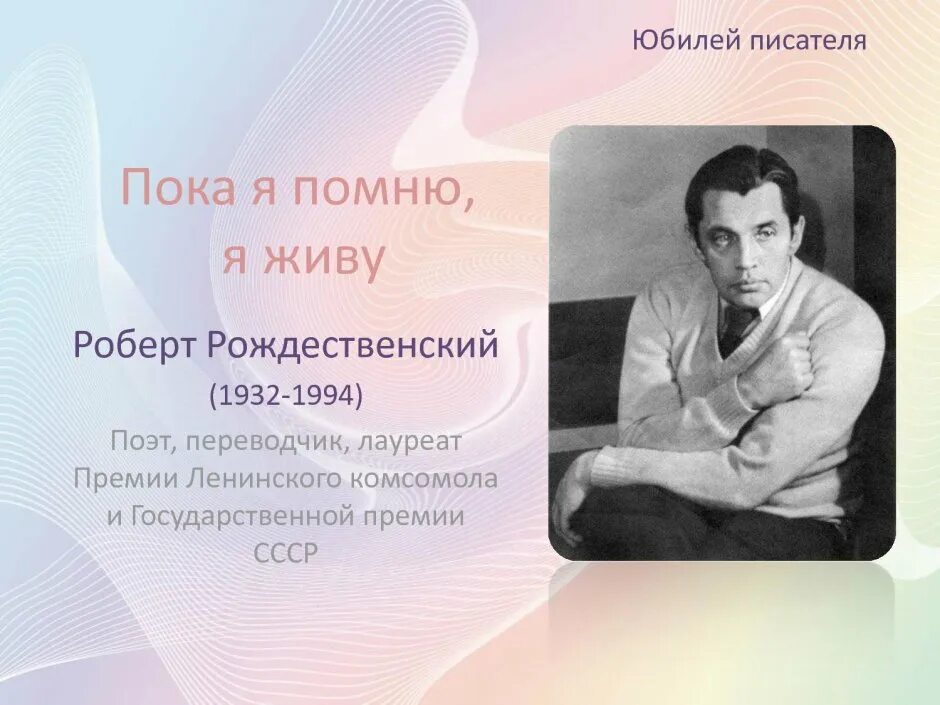 Юбилей писателя

Пока я помню, я живу

Роберт Рождественский

(1932-1994)

Поэт, переводчик, лауреат Премии Ленинского комсомола и Государственной премии СССР